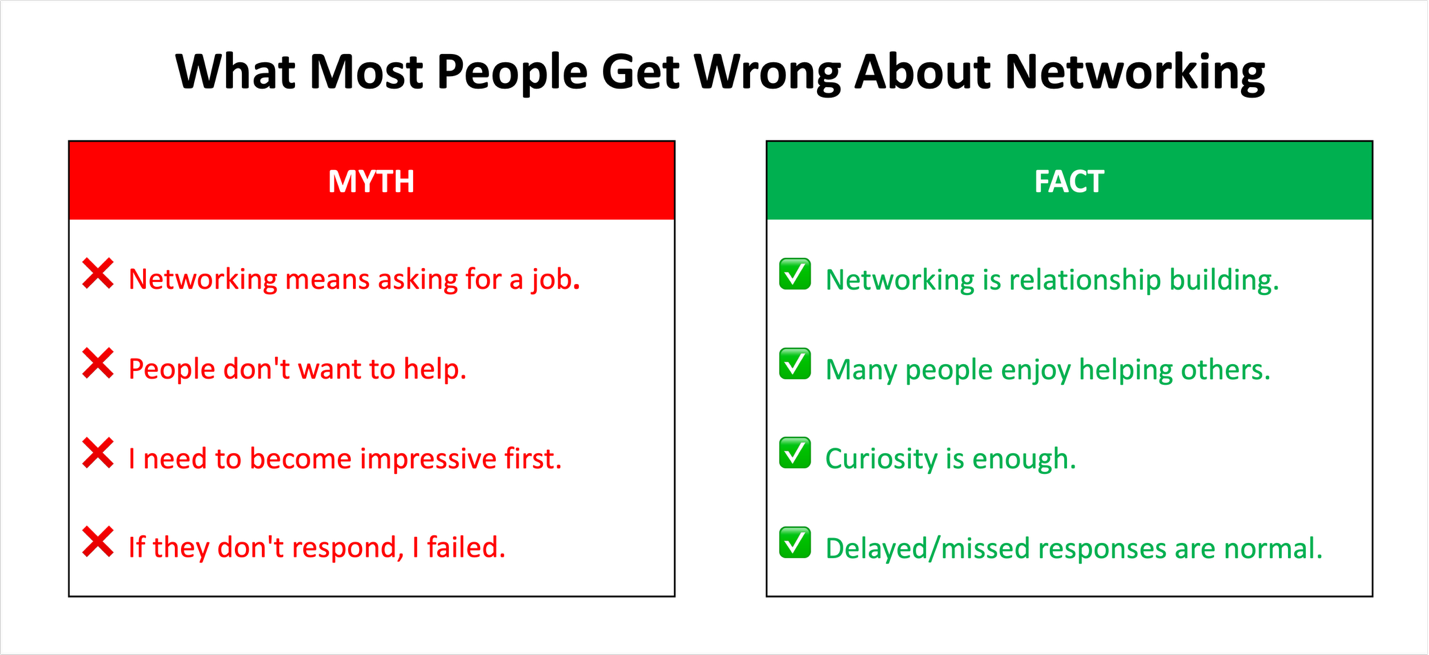 What Most People Get Wrong About Networking

MYTH

❌ Networking means asking for a job.

❌ People don't want to help.

❌ I need to become impressive first.

❌ If they don't respond, I failed.

FACT

✅ Networking is relationship building.

✅ Many people enjoy helping others.

✅ Curiosity is enough.

✅ Delayed/missed responses are normal.